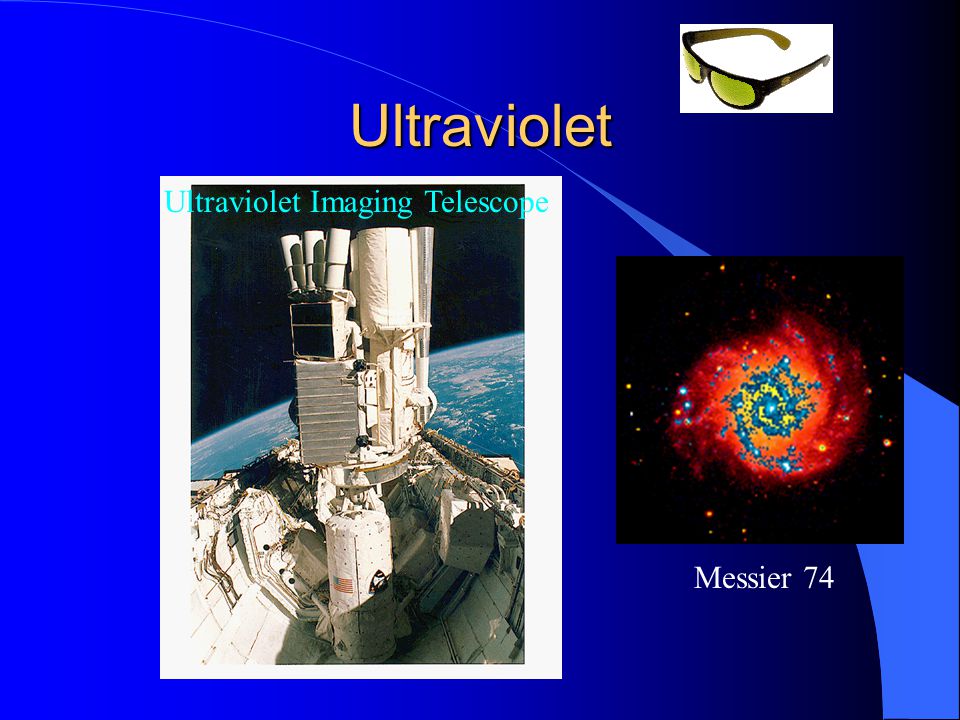 Ultraviolet

Ultraviolet Imaging Telescope

Messier 74